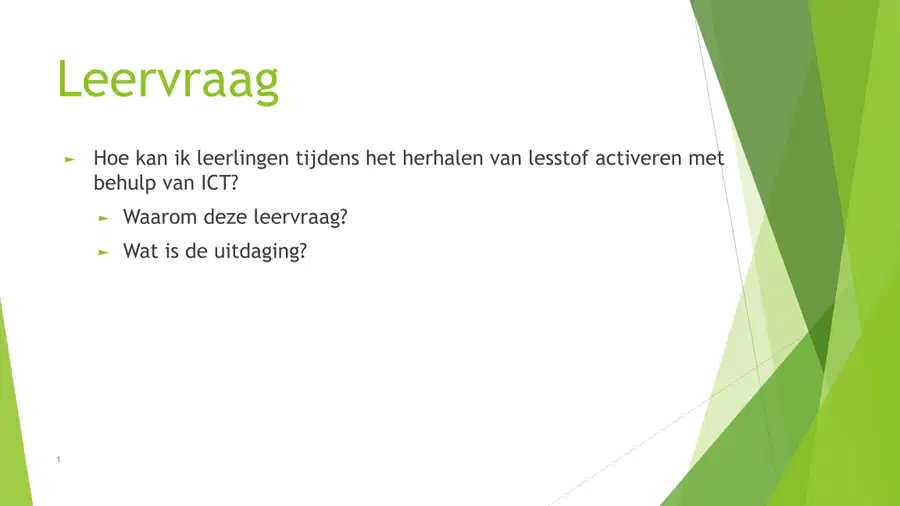 Leervraag

► Hoe kan ik leerlingen tijdens het herhalen van lesstof activeren met behulp van ICT?

► Waarom deze leervraag?

► Wat is de uitdaging?

1